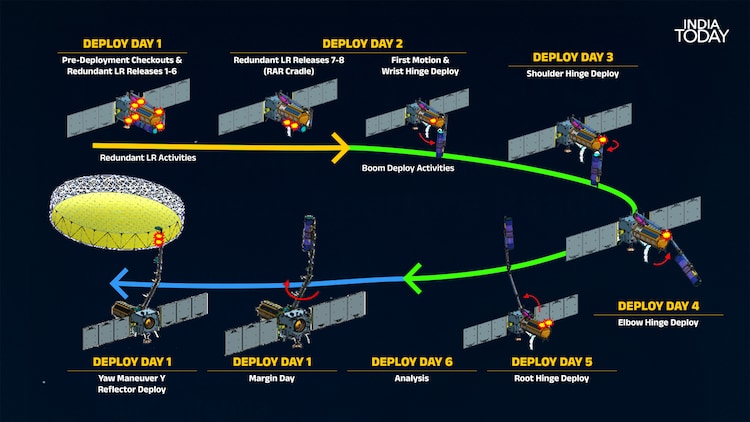 INDIA TODAY

DEPLOY DAY 1
Pre-Deployment Checkouts & Redundant LR Releases 1-6

DEPLOY DAY 2
Redundant LR Releases 7-8 (RAR Cradle)
First Motion & Wrist Hinge Deploy

DEPLOY DAY 3
Shoulder Hinge Deploy

Redundant LR Activities

Boom Deploy Activities

DEPLOY DAY 4
Elbow Hinge Deploy

DEPLOY DAY 1
Yaw Maneuver Y Reflector Deploy

DEPLOY DAY 1
Margin Day

DEPLOY DAY 6
Analysis

DEPLOY DAY 5
Root Hinge Deploy